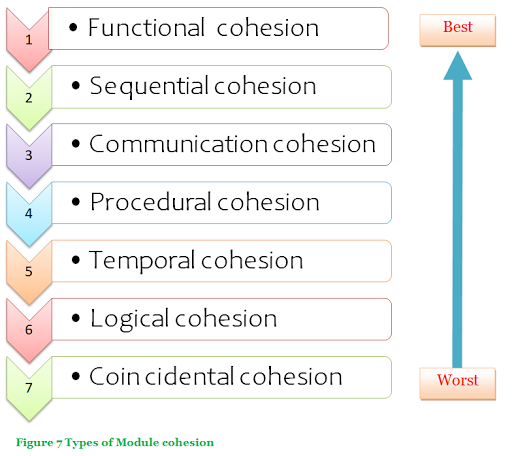 1
• Functional cohesion

2
• Sequential cohesion

3
• Communication cohesion

4
• Procedural cohesion

5
• Temporal cohesion

6
• Logical cohesion

7
• Coin cidental cohesion

Best

Worst

Figure 7 Types of Module cohesion